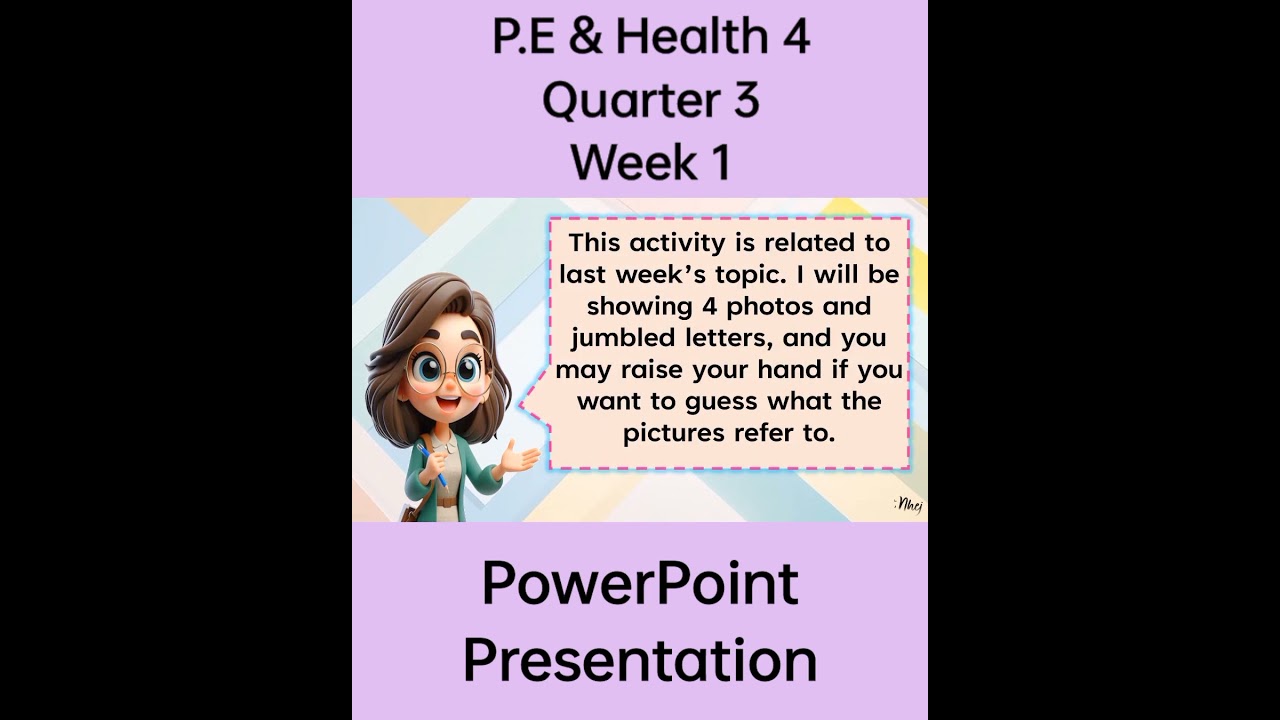 P.E & Health 4
Quarter 3
Week 1

This activity is related to last week's topic. I will be showing 4 photos and jumbled letters, and you may raise your hand if you want to guess what the pictures refer to.

Nhej

PowerPoint Presentation